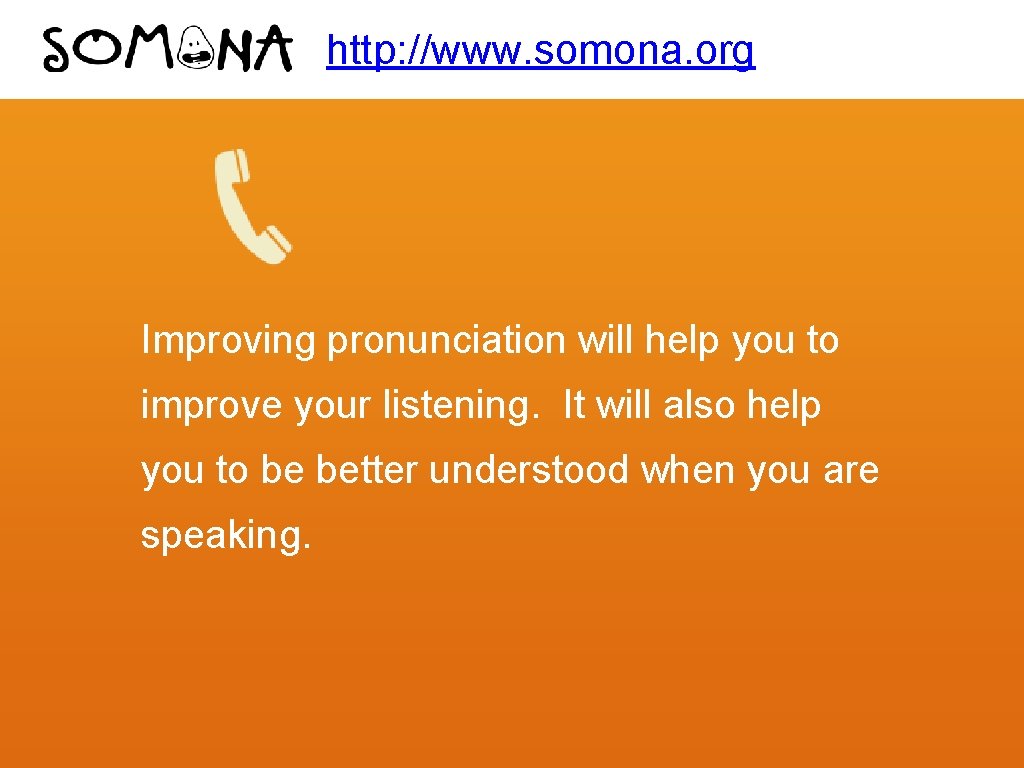 SOMONA http://www.somona.org

Improving pronunciation will help you to improve your listening. It will also help you to be better understood when you are speaking.